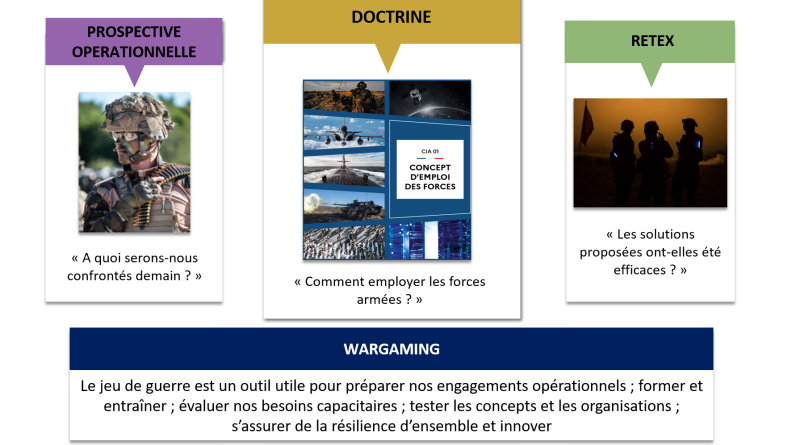 PROSPECTIVE OPERATIONNELLE

« A quoi serons-nous confrontés demain ? »

DOCTRINE

CIA 01
CONCEPT D'EMPLOI DES FORCES

« Comment employer les forces armées ? »

RETEX

« Les solutions proposées ont-elles été efficaces ? »

WARGAMING

Le jeu de guerre est un outil utile pour préparer nos engagements opérationnels ; former et entraîner ; évaluer nos besoins capacitaires ; tester les concepts et les organisations ; s'assurer de la résilience d'ensemble et innover